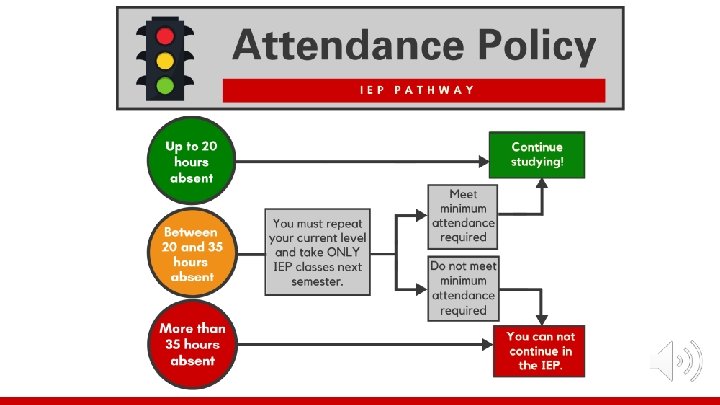 Attendance Policy

IEP PATHWAY

Up to 20 hours absent

Continue studying!

Between 20 and 35 hours absent

You must repeat your current level and take ONLY IEP classes next semester.

Meet minimum attendance required

Do not meet minimum attendance required

More than 35 hours absent

You can not continue in the IEP.